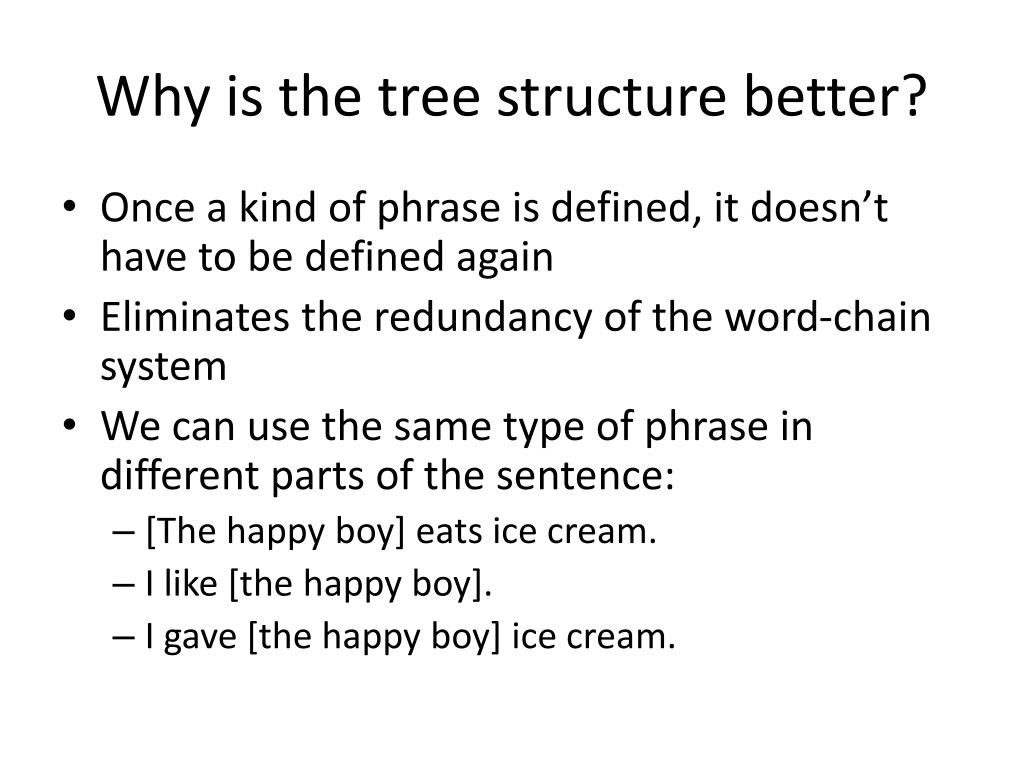 Why is the tree structure better?

• Once a kind of phrase is defined, it doesn’t have to be defined again
• Eliminates the redundancy of the word-chain system
• We can use the same type of phrase in different parts of the sentence:
– [The happy boy] eats ice cream.
– I like [the happy boy].
– I gave [the happy boy] ice cream.